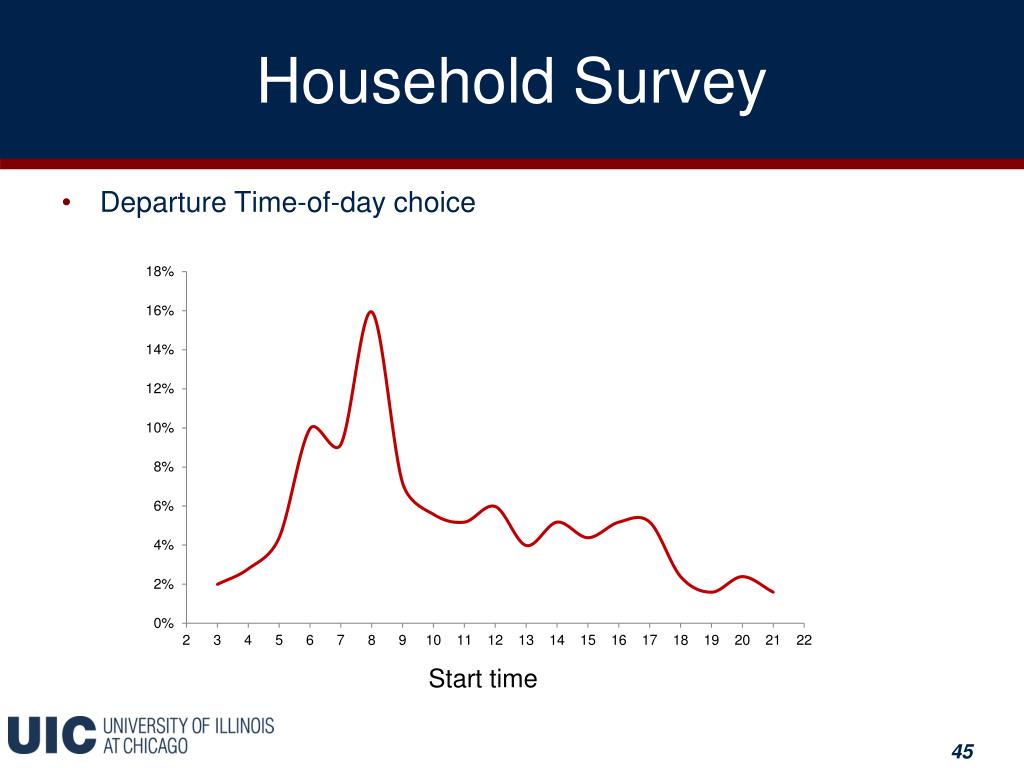 Household Survey

• Departure Time-of-day choice

18%
16%
14%
12%
10%
8%
6%
4%
2%
0%

2 3 4 5 6 7 8 9 10 11 12 13 14 15 16 17 18 19 20 21 22

Start time

UIC UNIVERSITY OF ILLINOIS AT CHICAGO

45